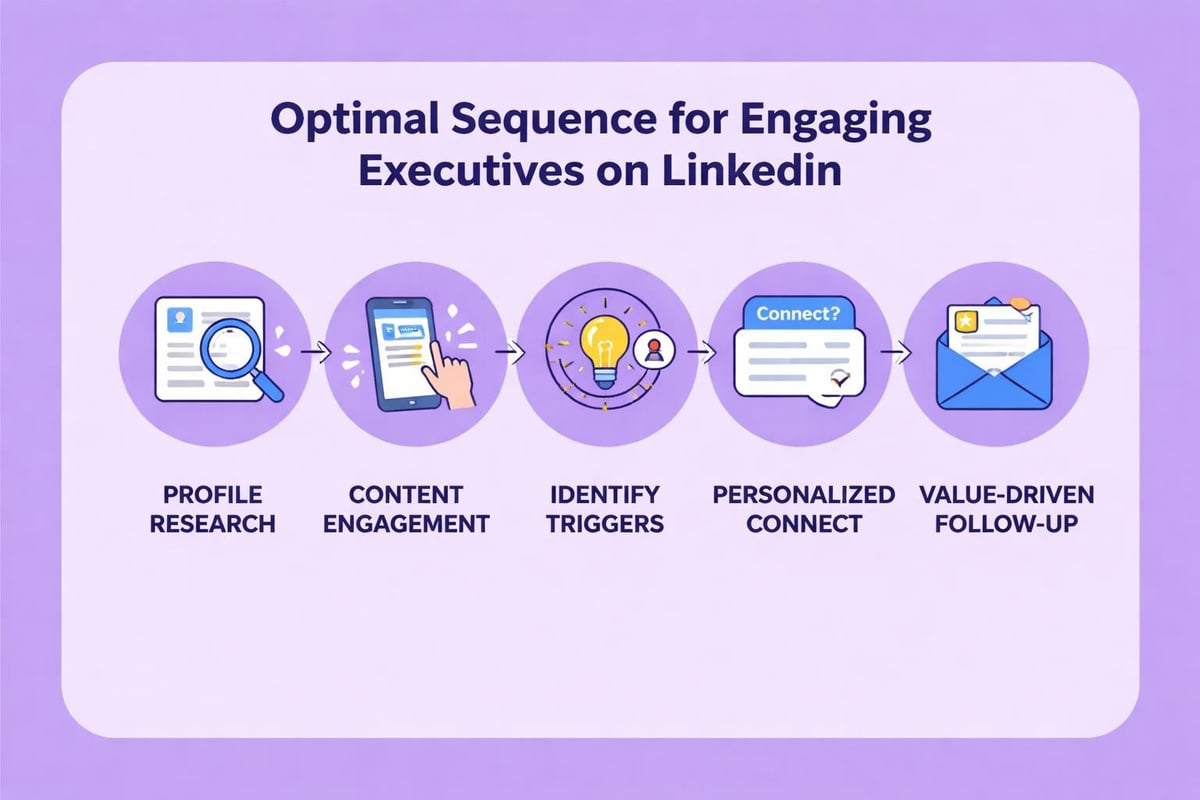 Optimal Sequence for Engaging Executives on Linkedin

Connect?

PROFILE RESEARCH

CONTENT ENGAGEMENT

IDENTIFY TRIGGERS

PERSONALIZED CONNECT

VALUE-DRIVEN FOLLOW-UP